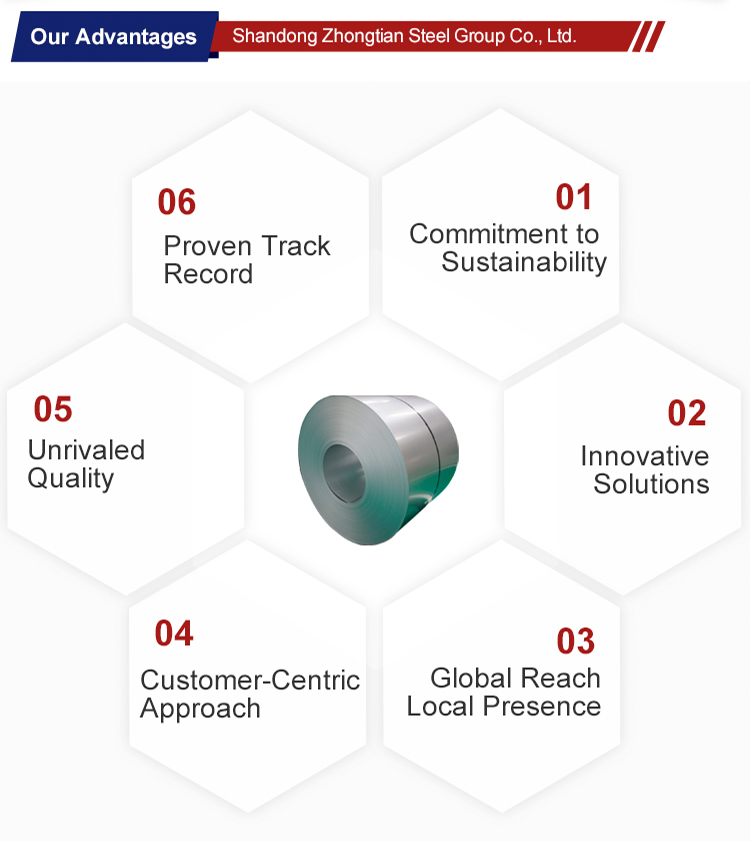 Our Advantages Shandong Zhongtian Steel Group Co., Ltd.

06
Proven Track Record

01
Commitment to Sustainability

05
Unrivaled Quality

02
Innovative Solutions

04
Customer-Centric Approach

03
Global Reach Local Presence